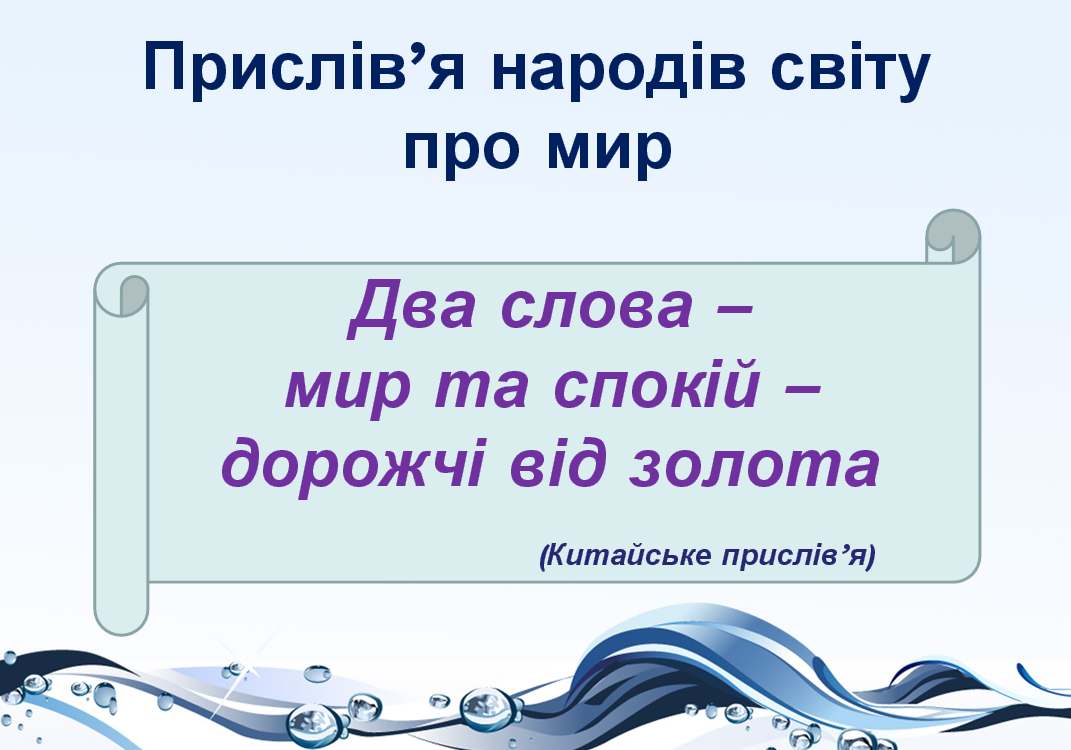 Прислів’я народів світу про мир

Два слова – мир та спокій – дорожчі від золота

(Китайське прислів’я)